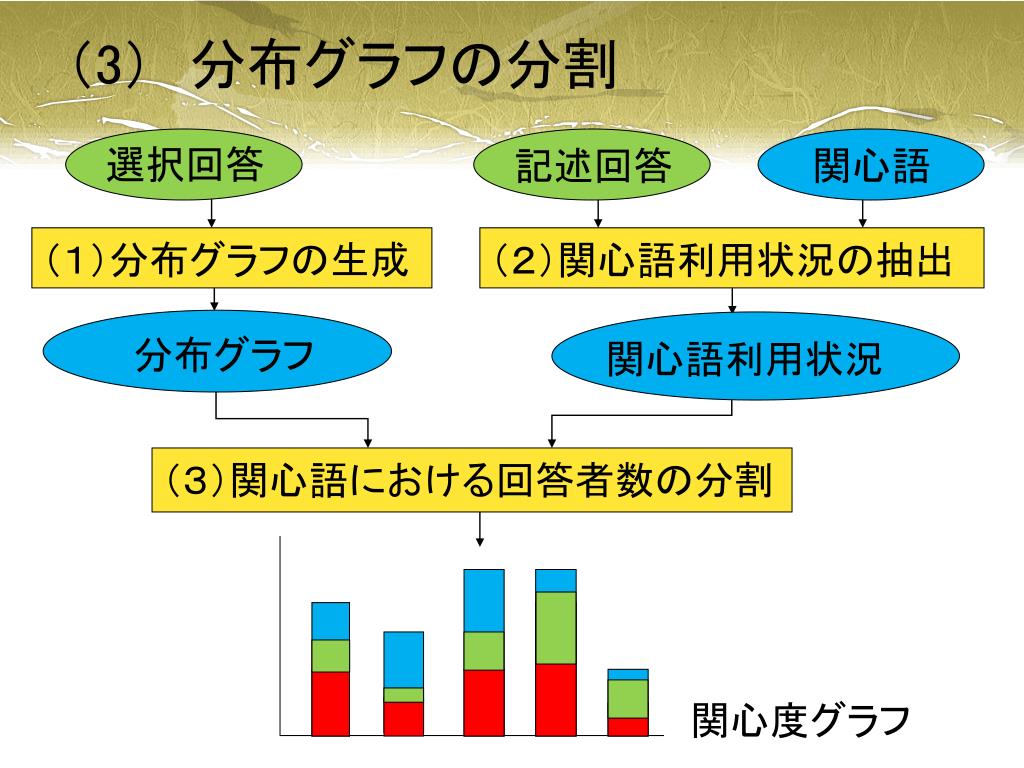 (3)　分布グラフの分割

選択回答

記述回答

関心語

(1)分布グラフの生成

(2)関心語利用状況の抽出

分布グラフ

関心語利用状況

(3)関心語における回答者数の分割

関心度グラフ